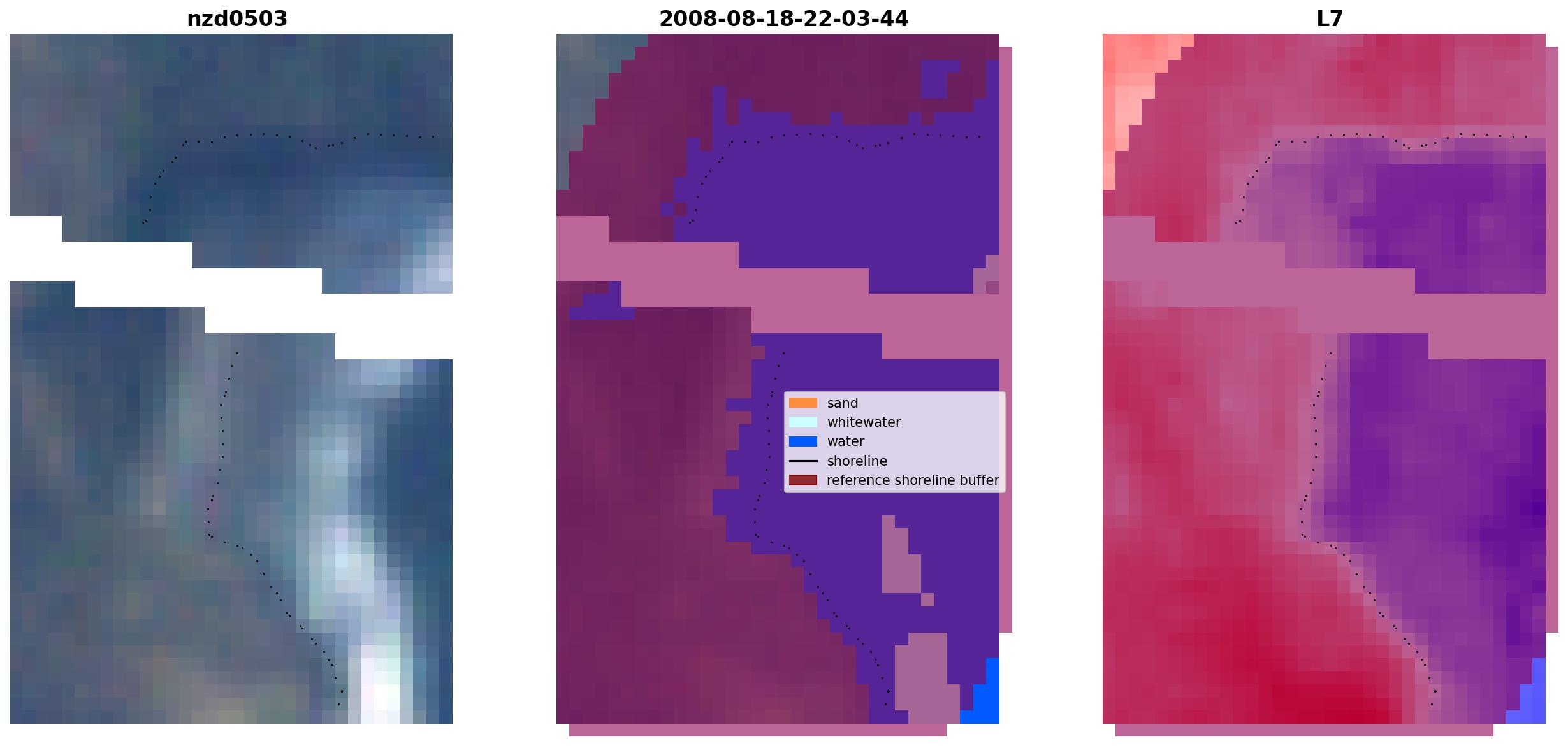 nzd0503

2008-08-18-22-03-44

L7

sand
whitewater
water
shoreline
reference shoreline buffer